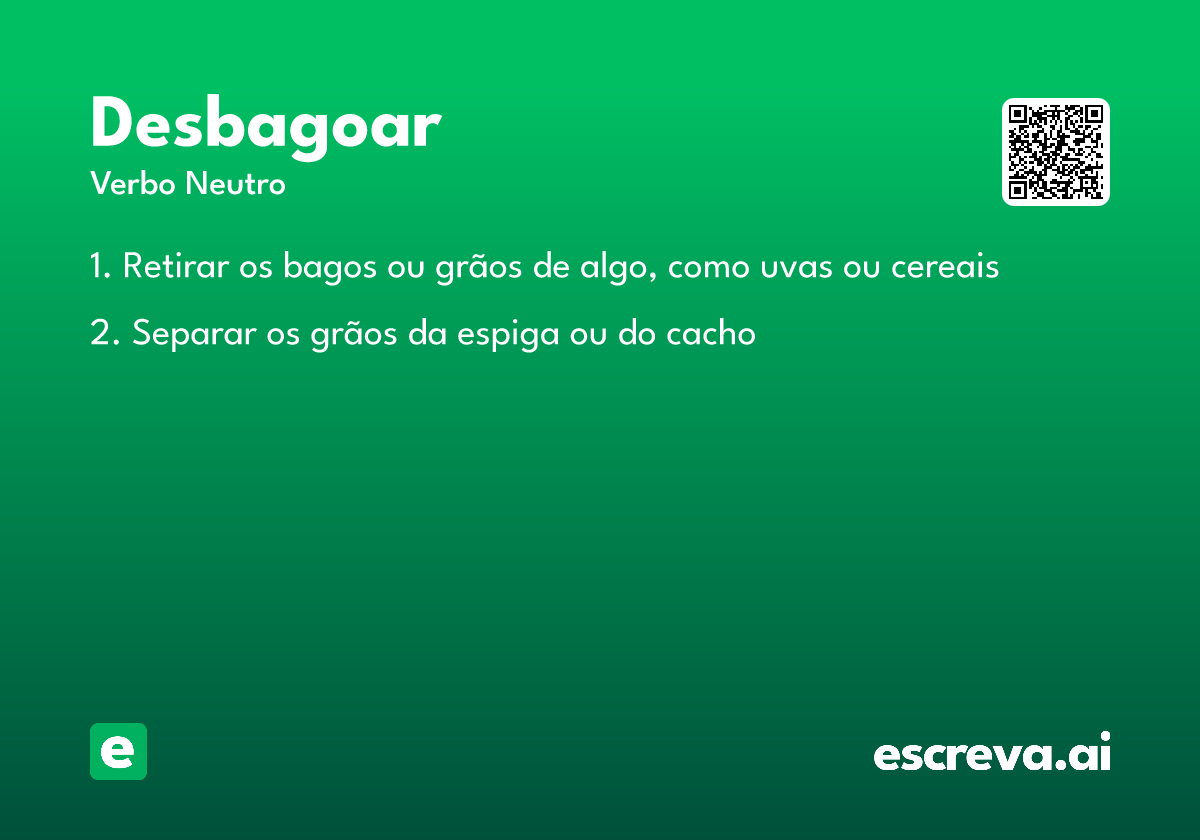 Desbagoar
Verbo Neutro

1. Retirar os bagos ou grãos de algo, como uvas ou cereais

2. Separar os grãos da espiga ou do cacho

e

escreva.ai